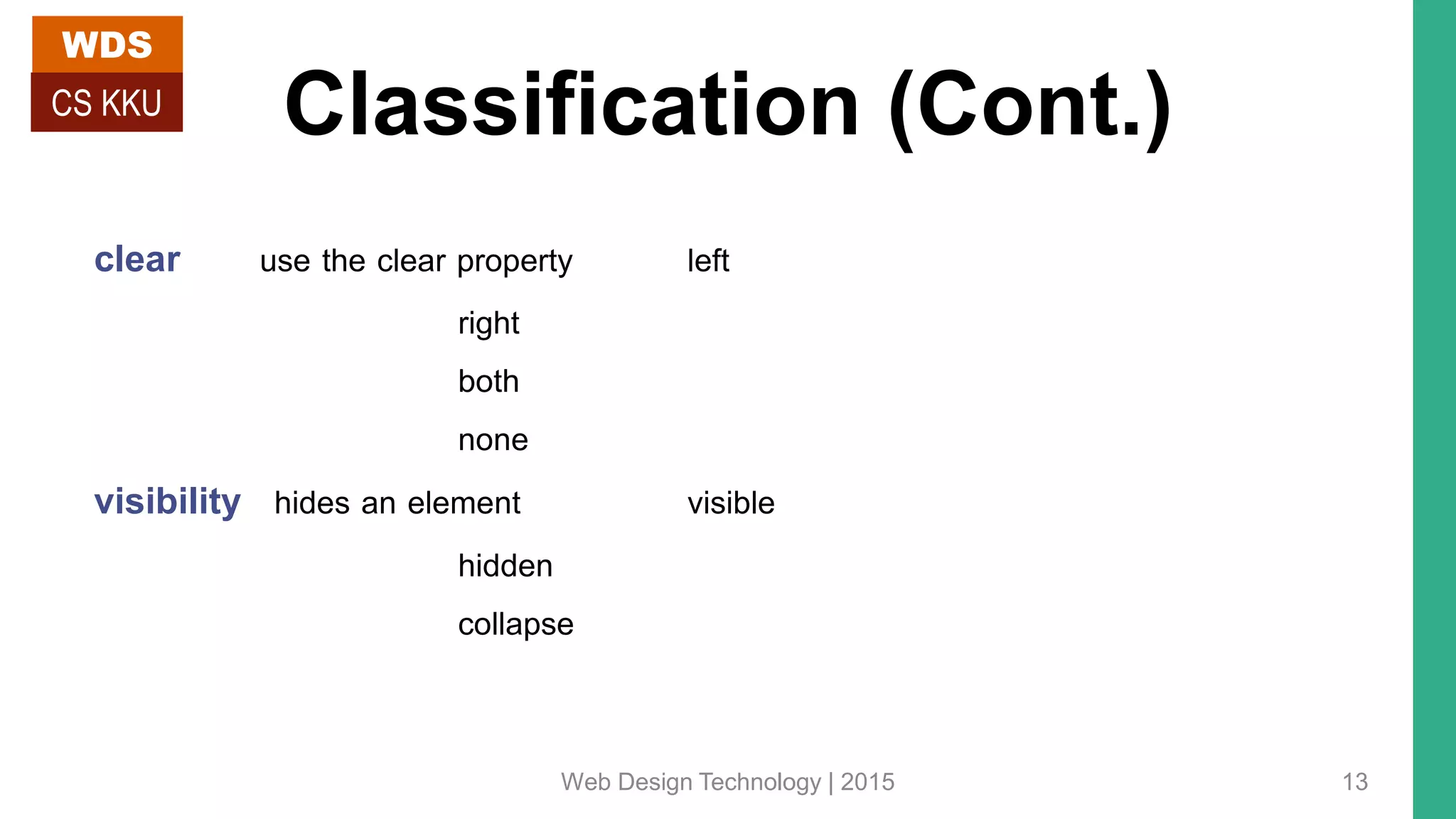 WDS
CS KKU

Classification (Cont.)

clear use the clear property left

right

both

none

visibility hides an element visible

hidden

collapse

Web Design Technology | 2015

13